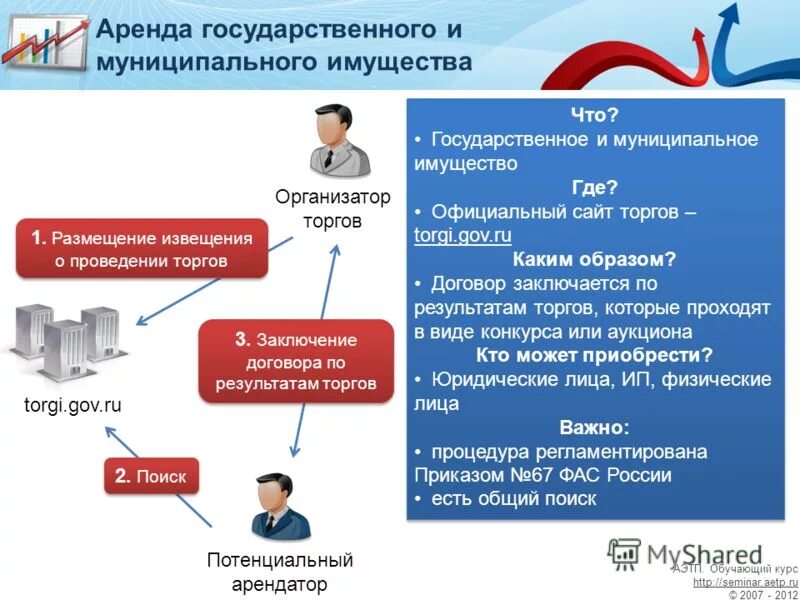 Аренда государственного и муниципального имущества

Организатор торгов

1. Размещение извещения о проведении торгов

3. Заключение договора по результатам торгов

torgi.gov.ru

2. Поиск

Потенциальный арендатор

Что?
• Государственное и муниципальное имущество
Где?
• Официальный сайт торгов – torgi.gov.ru
Каким образом?
• Договор заключается по результатам торгов, которые проходят в виде конкурса или аукциона
Кто может приобрести?
• Юридические лица, ИП, физические лица
Важно:
• процедура регламентирована Приказом №67 ФАС России
• есть общий поиск

MyShared

АЭТП. Обучающий курс
http://seminar.aetp.ru
© 2007 - 2012